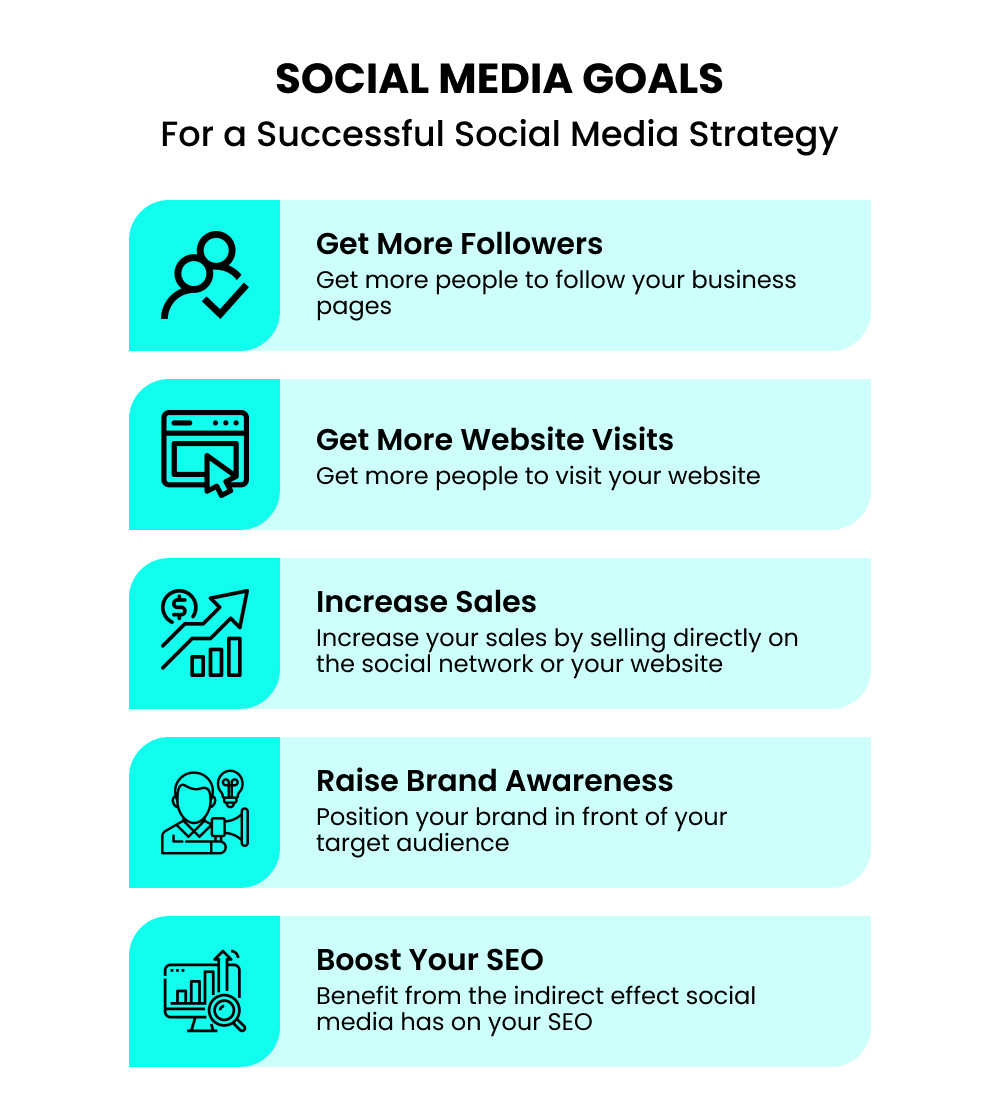 SOCIAL MEDIA GOALS
For a Successful Social Media Strategy

Get More Followers
Get more people to follow your business pages

Get More Website Visits
Get more people to visit your website

Increase Sales
Increase your sales by selling directly on the social network or your website

Raise Brand Awareness
Position your brand in front of your target audience

Boost Your SEO
Benefit from the indirect effect social media has on your SEO